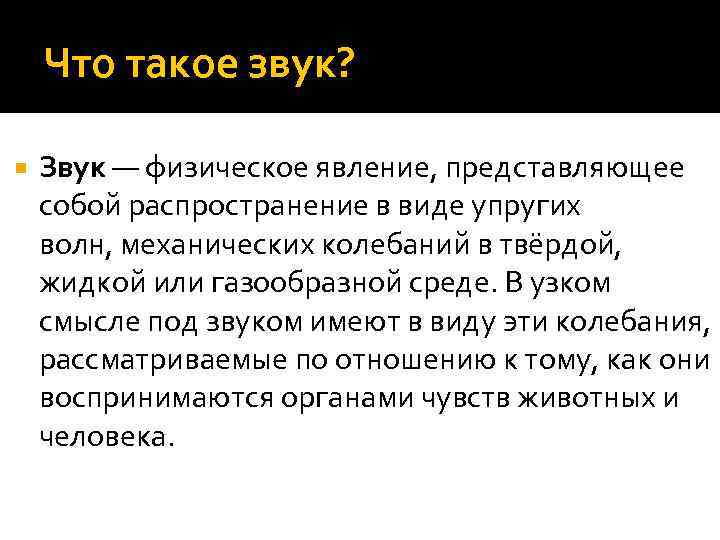 Что такое звук?

Звук — физическое явление, представляющее собой распространение в виде упругих волн, механических колебаний в твёрдой, жидкой или газообразной среде. В узком смысле под звуком имеют в виду эти колебания, рассматриваемые по отношению к тому, как они воспринимаются органами чувств животных и человека.